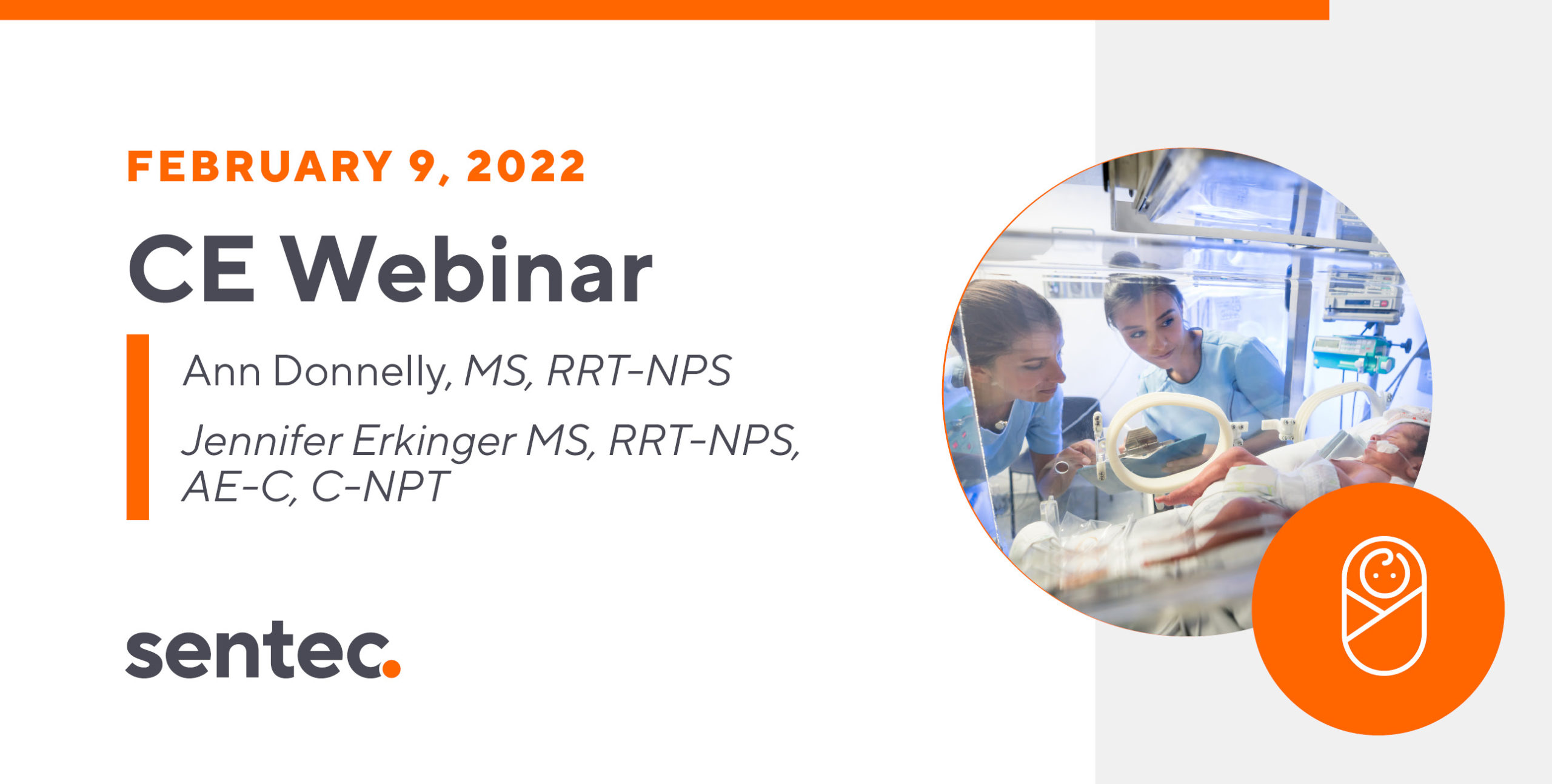 FEBRUARY 9, 2022

CE Webinar

Ann Donnelly, MS, RRT-NPS

Jennifer Erkinger MS, RRT-NPS, AE-C, C-NPT

sentec.